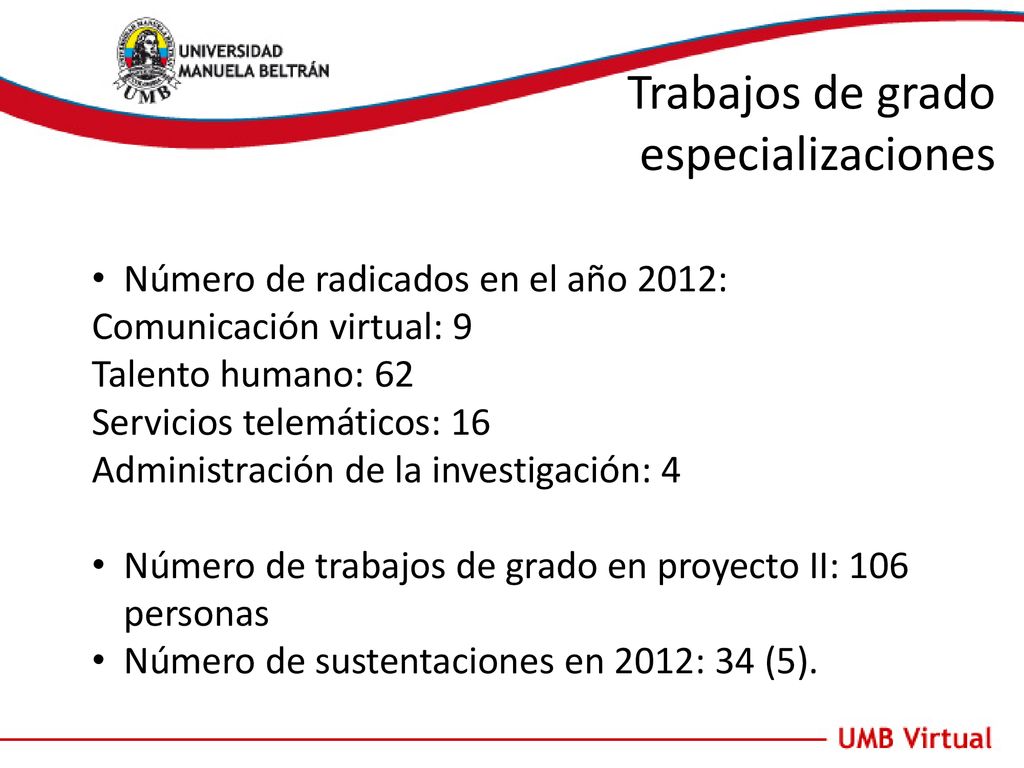 UNIVERSIDAD MANUELA BELTRÁN

UMB

Trabajos de grado especializaciones

• Número de radicados en el año 2012:
Comunicación virtual: 9
Talento humano: 62
Servicios telemáticos: 16
Administración de la investigación: 4

• Número de trabajos de grado en proyecto II: 106 personas
• Número de sustentaciones en 2012: 34 (5).

UMB Virtual